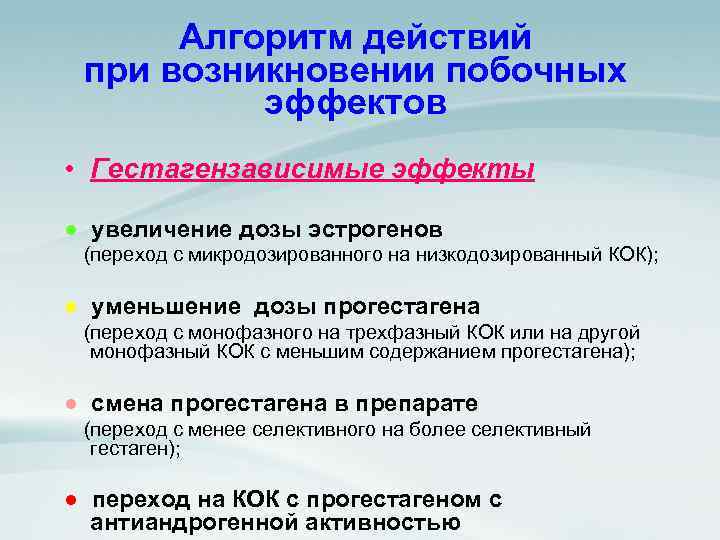 Алгоритм действий при возникновении побочных эффектов

• Гестагензависимые эффекты

• увеличение дозы эстрогенов (переход с микродозированного на низкодозированный КОК);

• уменьшение дозы прогестагена (переход с монофазного на трехфазный КОК или на другой монофазный КОК с меньшим содержанием прогестагена);

• смена прогестагена в препарате (переход с менее селективного на более селективный гестаген);

• переход на КОК с прогестагеном с антиандрогенной активностью